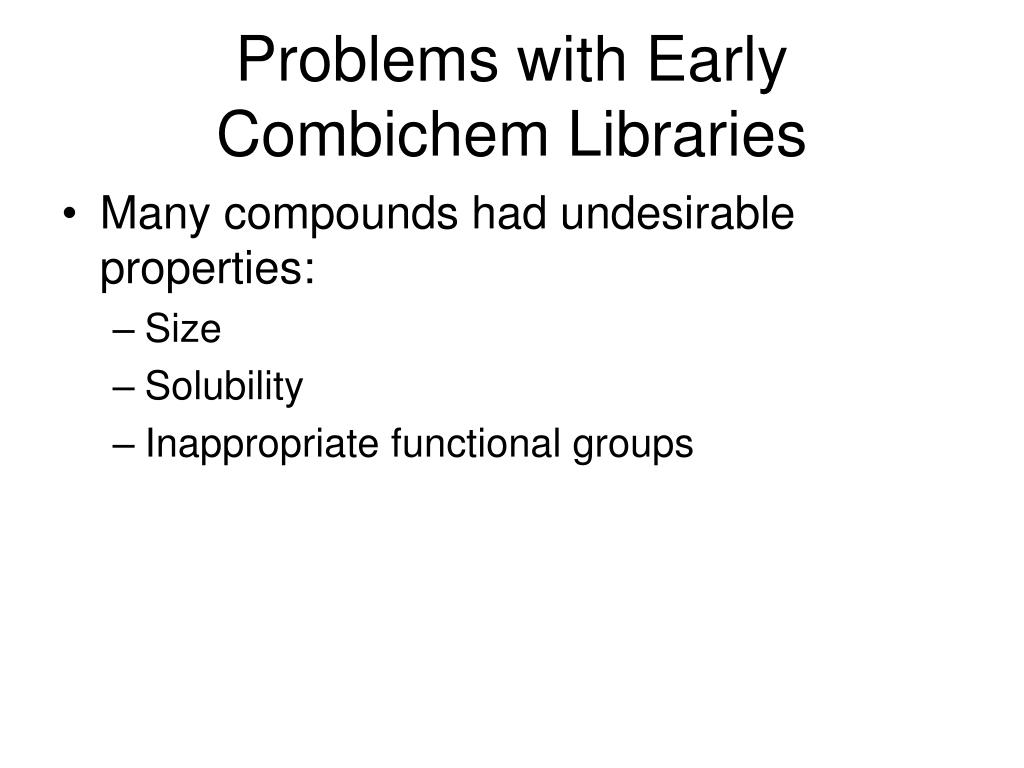 Problems with Early Combichem Libraries

• Many compounds had undesirable properties:
– Size
– Solubility
– Inappropriate functional groups